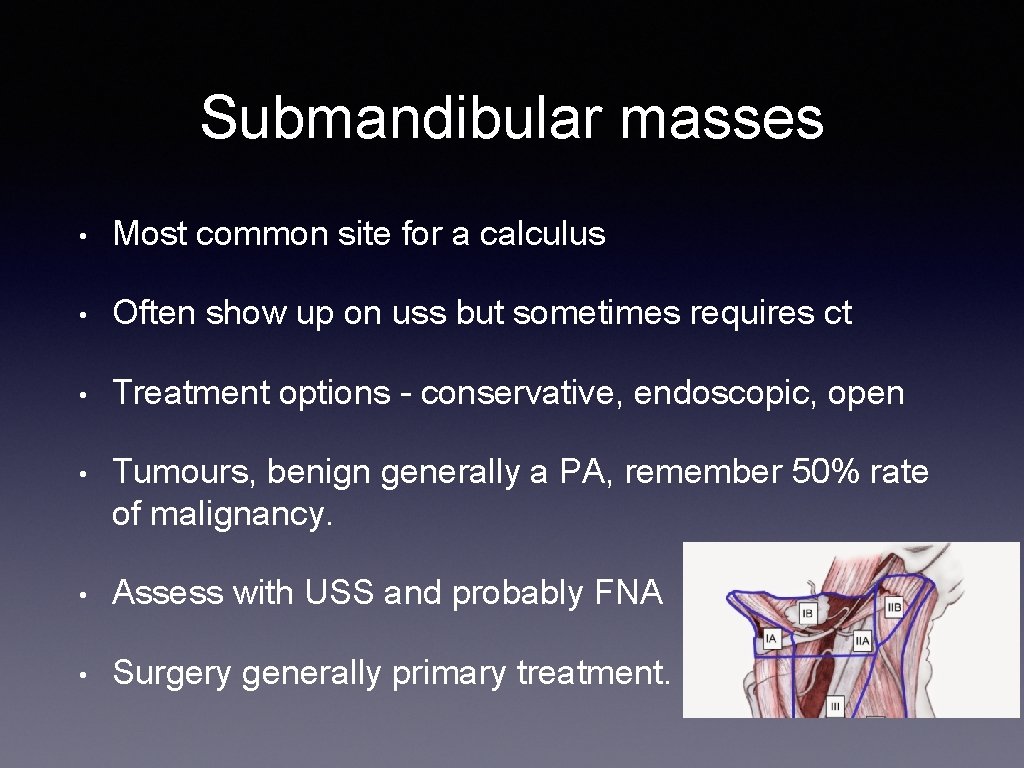 Submandibular masses

• Most common site for a calculus

• Often show up on uss but sometimes requires ct

• Treatment options - conservative, endoscopic, open

• Tumours, benign generally a PA, remember 50% rate of malignancy.

• Assess with USS and probably FNA

• Surgery generally primary treatment.

IB
IIB
IA
IIA
III